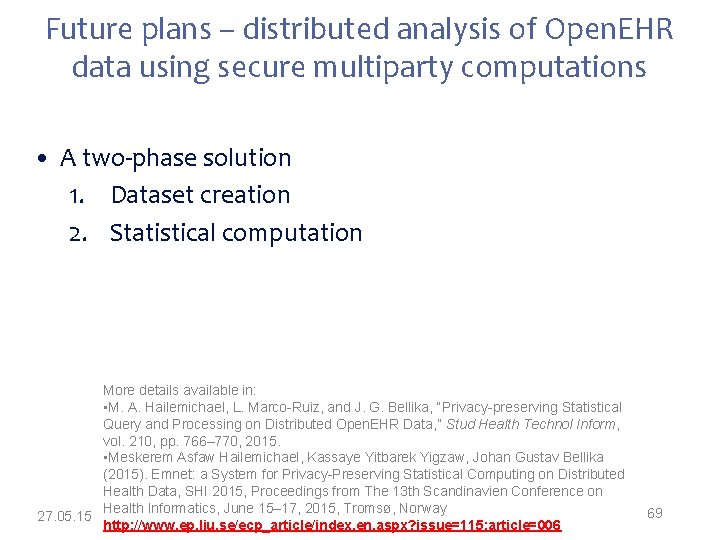 Future plans – distributed analysis of OpenEHR data using secure multiparty computations

• A two-phase solution
1. Dataset creation
2. Statistical computation

More details available in:
▪M. A. Hailemichael, L. Marco-Ruiz, and J. G. Bellika, "Privacy-preserving Statistical Query and Processing on Distributed OpenEHR Data," Stud Health Technol Inform, vol. 210, pp. 766–770, 2015.
▪Meskerem Asfaw Hailemichael, Kassaye Yitbarek Yigzaw, Johan Gustav Bellika (2015). Emnet: a System for Privacy-Preserving Statistical Computing on Distributed Health Data, SHI 2015, Proceedings from The 13th Scandinavien Conference on Health Informatics, June 15–17, 2015, Tromsø, Norway
http://www.ep.liu.se/ecp_article/index.en.aspx?issue=115;article=006

27.05.15

69